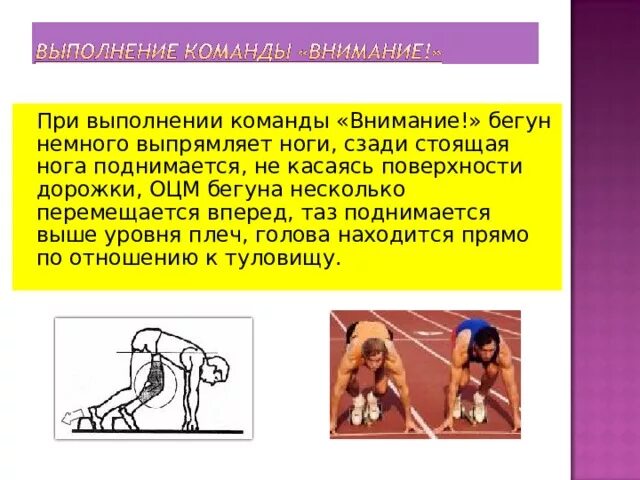 ВЫПОЛНЕНИЕ КОМАНДЫ «ВНИМАНИЕ!»

При выполнении команды «Внимание!» бегун немного выпрямляет ноги, сзади стоящая нога поднимается, не касаясь поверхности дорожки, ОЦМ бегуна несколько перемещается вперед, таз поднимается выше уровня плеч, голова находится прямо по отношению к туловищу.